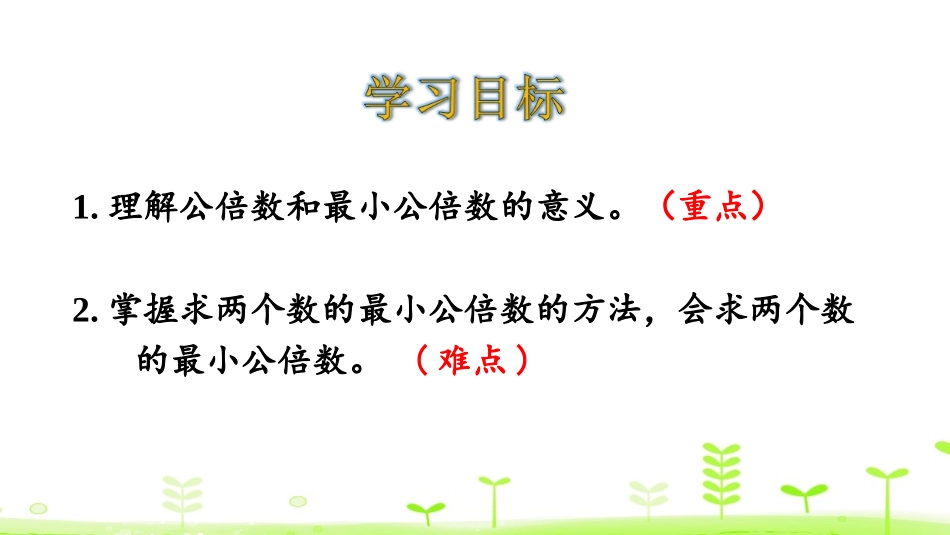 学习目标

1. 理解公倍数和最小公倍数的意义。（重点）

2. 掌握求两个数的最小公倍数的方法，会求两个数的最小公倍数。（难点）